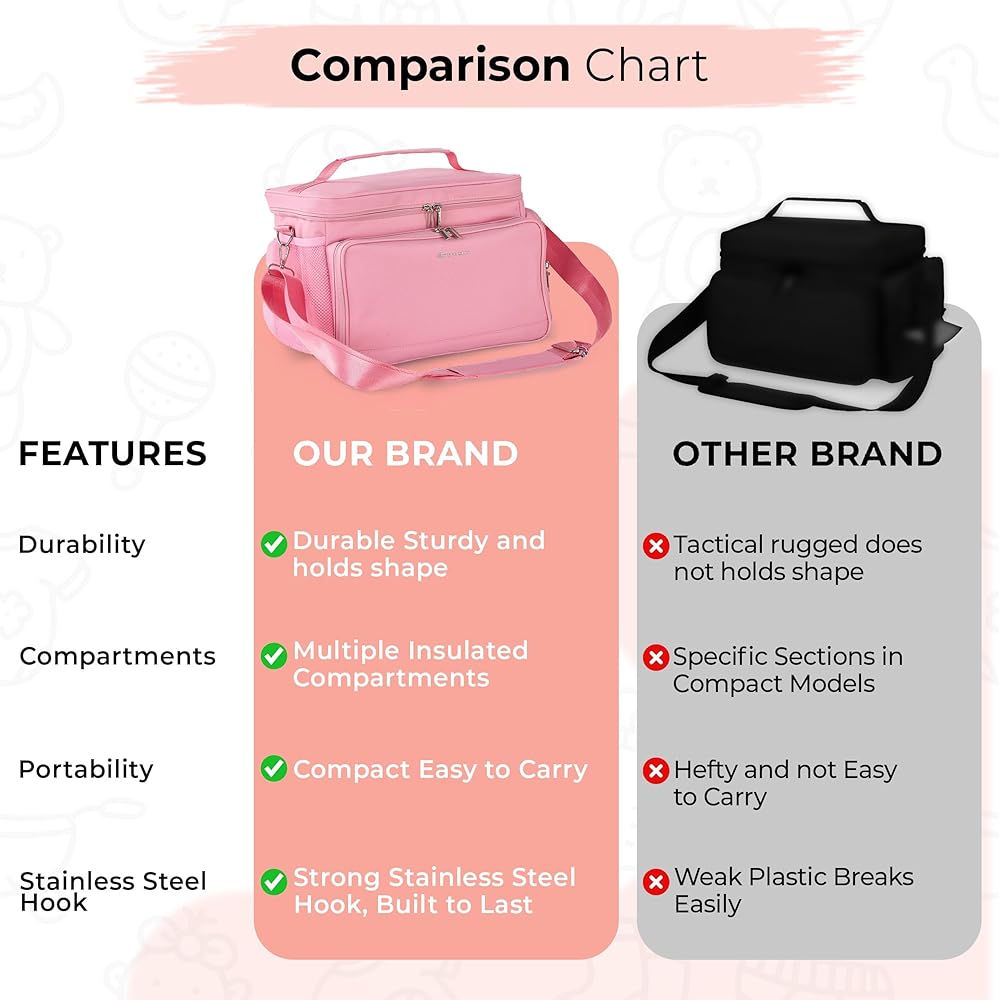 Comparison Chart

| FEATURES | OUR BRAND | OTHER BRAND |
|---|---|---|
| Durability | Durable Sturdy and holds shape | Tactical rugged does not holds shape |
| Compartments | Multiple Insulated Compartments | Specific Sections in Compact Models |
| Portability | Compact Easy to Carry | Hefty and not Easy to Carry |
| Stainless Steel Hook | Strong Stainless Steel Hook, Built to Last | Weak Plastic Breaks Easily |